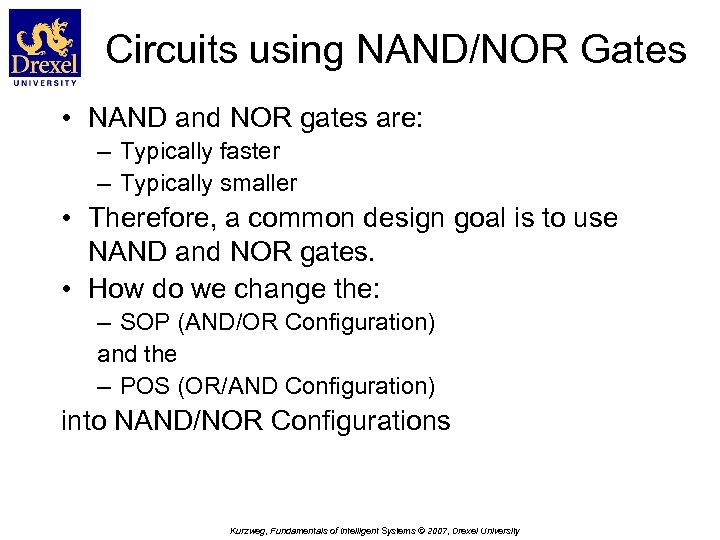 Drexel
UNIVERSITY

Circuits using NAND/NOR Gates

• NAND and NOR gates are:
– Typically faster
– Typically smaller
• Therefore, a common design goal is to use NAND and NOR gates.
• How do we change the:
– SOP (AND/OR Configuration)
and the
– POS (OR/AND Configuration)
into NAND/NOR Configurations

Kurzweg, Fundamentals of Intelligent Systems © 2007, Drexel University